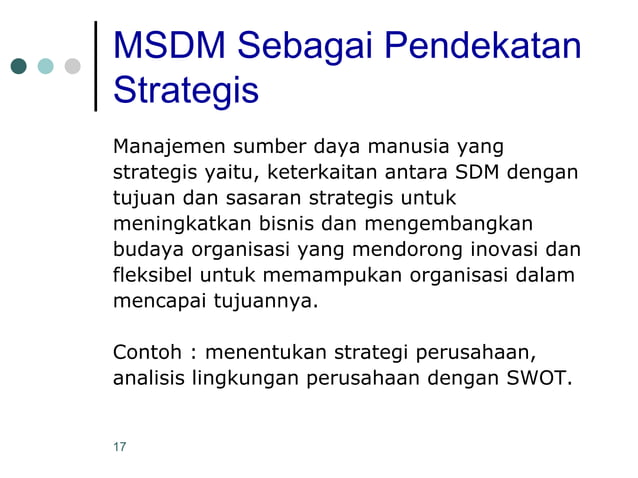 MSDM Sebagai Pendekatan Strategis

Manajemen sumber daya manusia yang strategis yaitu, keterkaitan antara SDM dengan tujuan dan sasaran strategis untuk meningkatkan bisnis dan mengembangkan budaya organisasi yang mendorong inovasi dan fleksibel untuk memampukan organisasi dalam mencapai tujuannya.

Contoh : menentukan strategi perusahaan, analisis lingkungan perusahaan dengan SWOT.

17